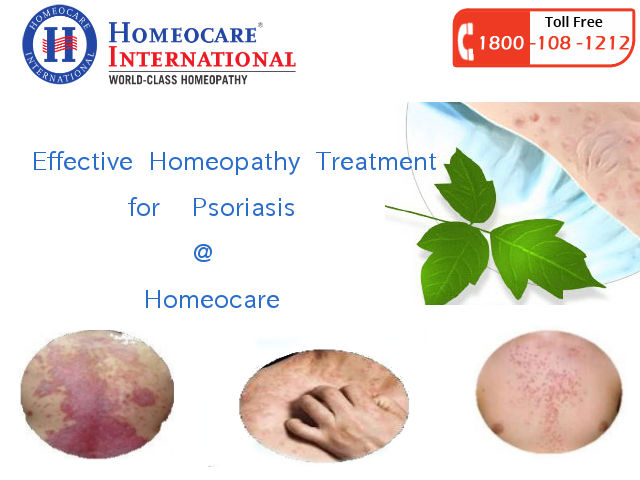 HOMEOCARE INTERNATIONAL H

HOMEOCARE®
INTERNATIONAL
WORLD-CLASS HOMEOPATHY

Toll Free
1800 -108 -1212

Effective Homeopathy Treatment for Psoriasis @ Homeocare